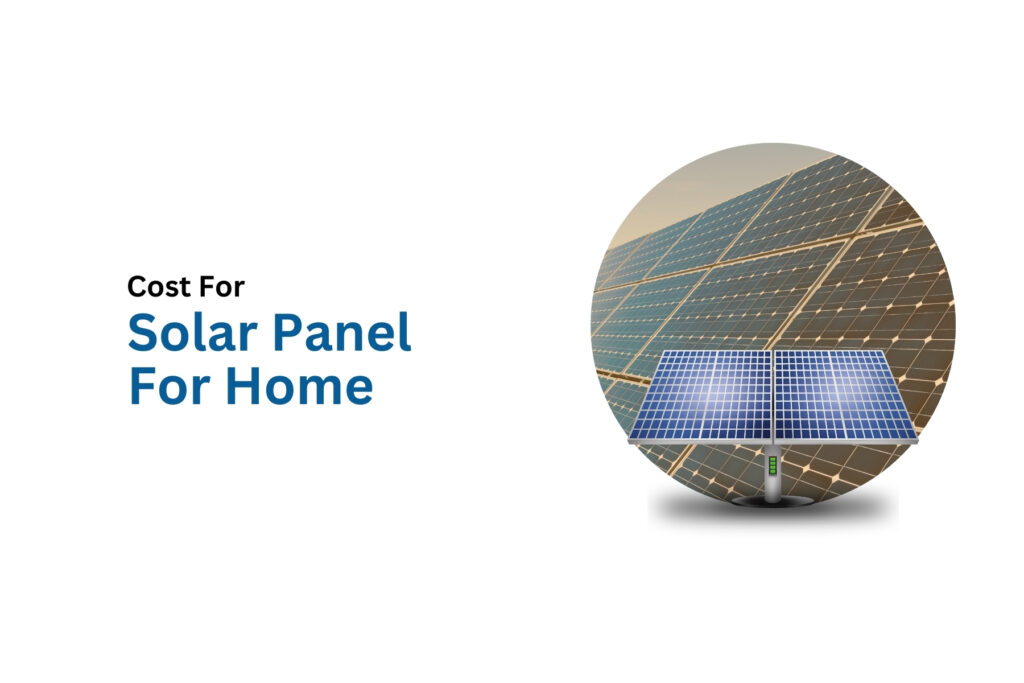 Cost For
Solar Panel For Home